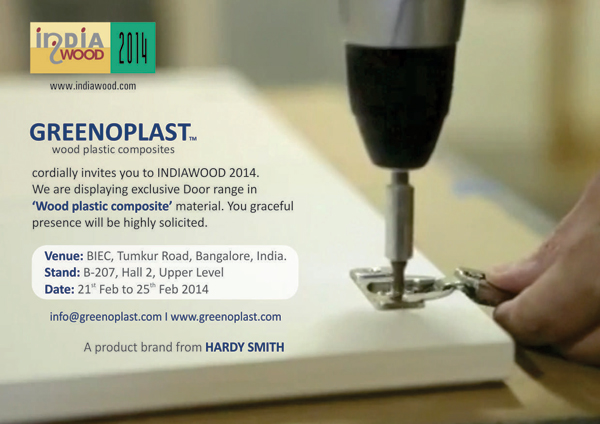 INDIA WOOD 2014

www.indiawood.com

GREENOPLAST™
wood plastic composites

cordially invites you to INDIAWOOD 2014. We are displaying exclusive Door range in 'Wood plastic composite' material. You graceful presence will be highly solicited.

Venue: BIEC, Tumkur Road, Bangalore, India.
Stand: B-207, Hall 2, Upper Level
Date: 21$^{st}$ Feb to 25$^{th}$ Feb 2014

info@greenoplast.com I www.greenoplast.com

A product brand from HARDY SMITH